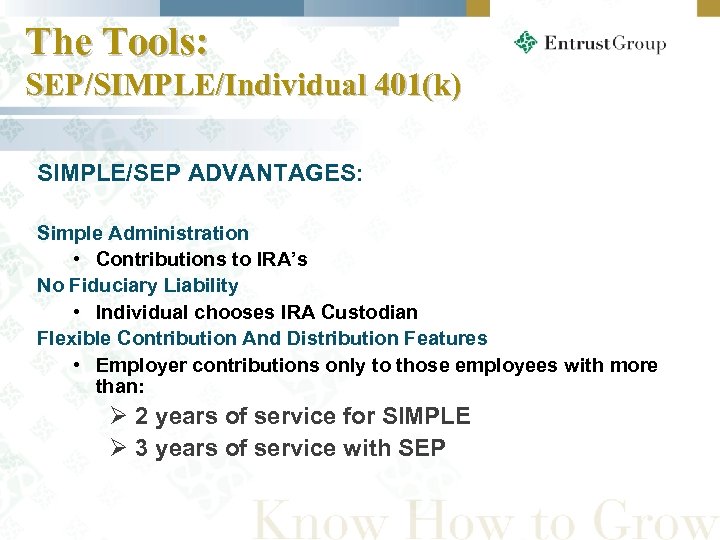 The Tools:
SEP/SIMPLE/Individual 401(k)

EntrustGroup

SIMPLE/SEP ADVANTAGES:

Simple Administration
• Contributions to IRA's
No Fiduciary Liability
• Individual chooses IRA Custodian
Flexible Contribution And Distribution Features
• Employer contributions only to those employees with more than:
➢ 2 years of service for SIMPLE
➢ 3 years of service with SEP

Know How to Grow